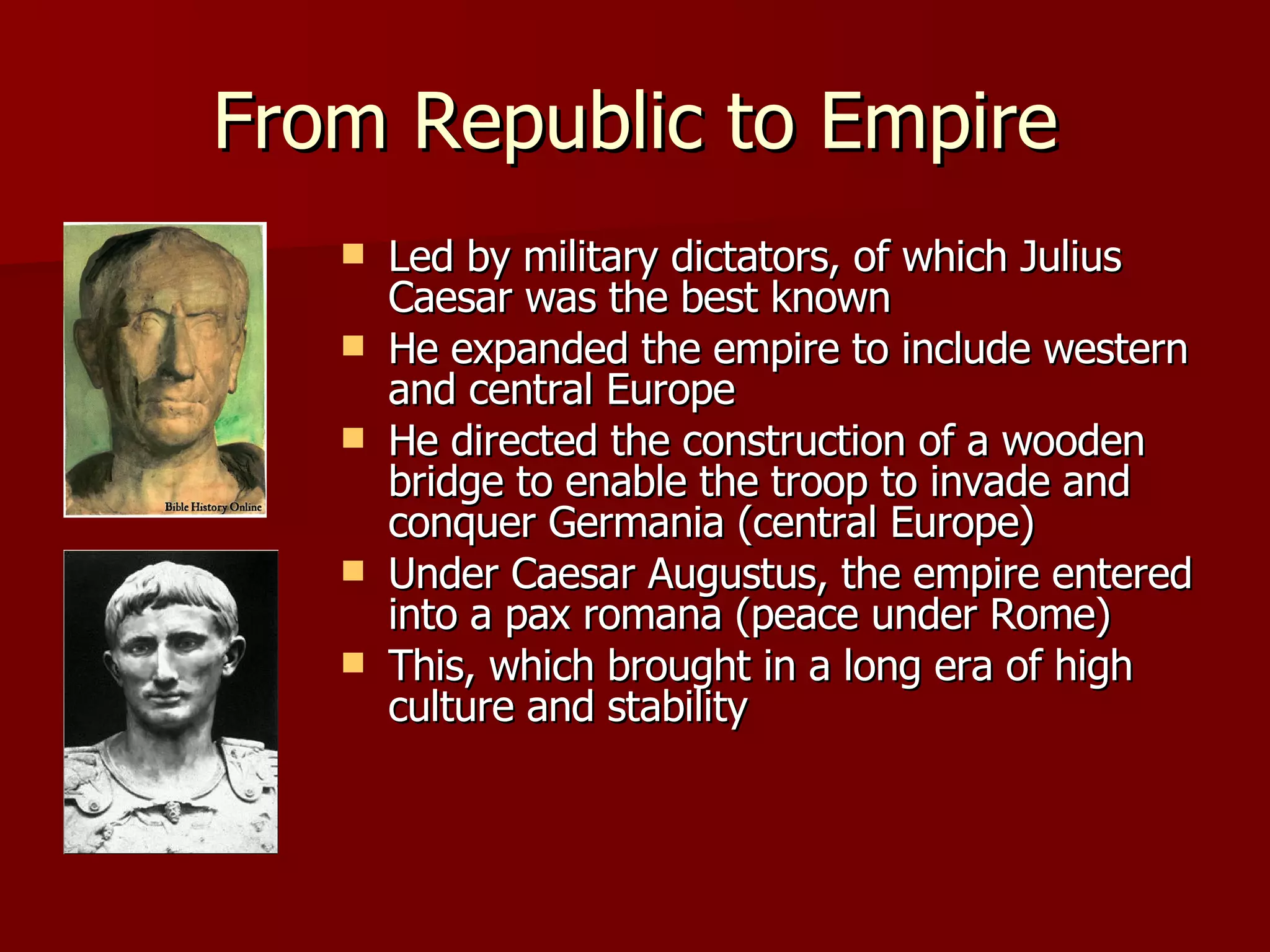 From Republic to Empire

Bible History Online

- Led by military dictators, of which Julius Caesar was the best known
- He expanded the empire to include western and central Europe
- He directed the construction of a wooden bridge to enable the troop to invade and conquer Germania (central Europe)
- Under Caesar Augustus, the empire entered into a pax romana (peace under Rome)
- This, which brought in a long era of high culture and stability